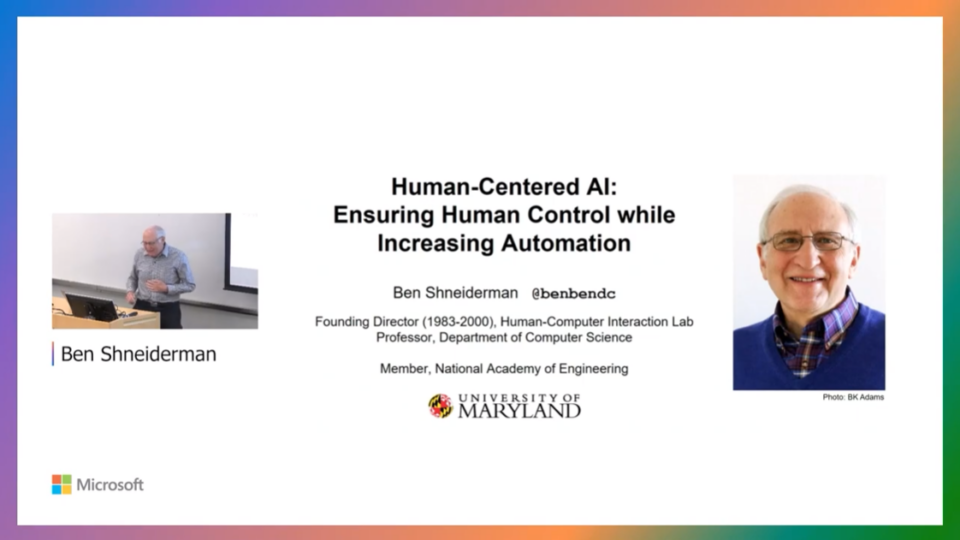 Ben Shneiderman

Human-Centered AI:
Ensuring Human Control while Increasing Automation

Ben Shneiderman @benbendc

Founding Director (1983-2000), Human-Computer Interaction Lab
Professor, Department of Computer Science

Member, National Academy of Engineering

UNIVERSITY OF MARYLAND

Photo: BK Adams

Microsoft